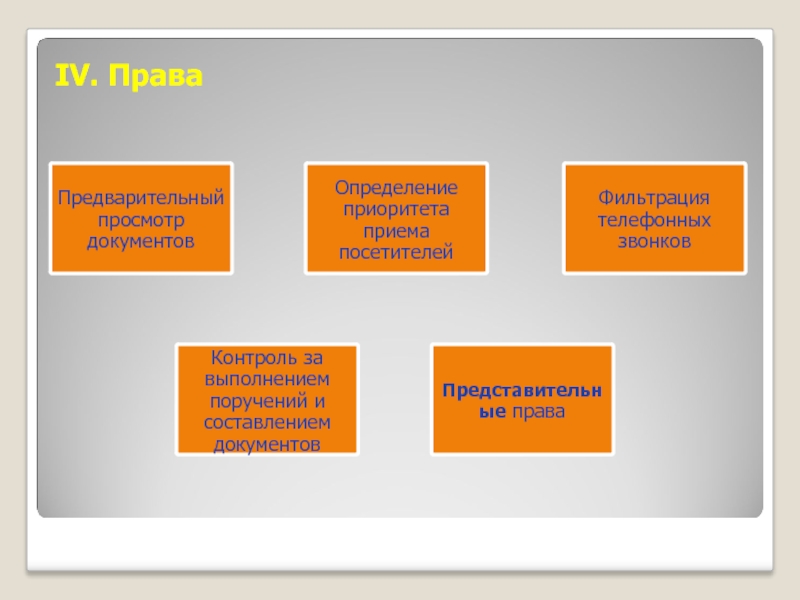 IV. Права

Предварительный просмотр документов

Определение приоритета приема посетителей

Фильтрация телефонных звонков

Контроль за выполнением поручений и составлением документов

Представительные права